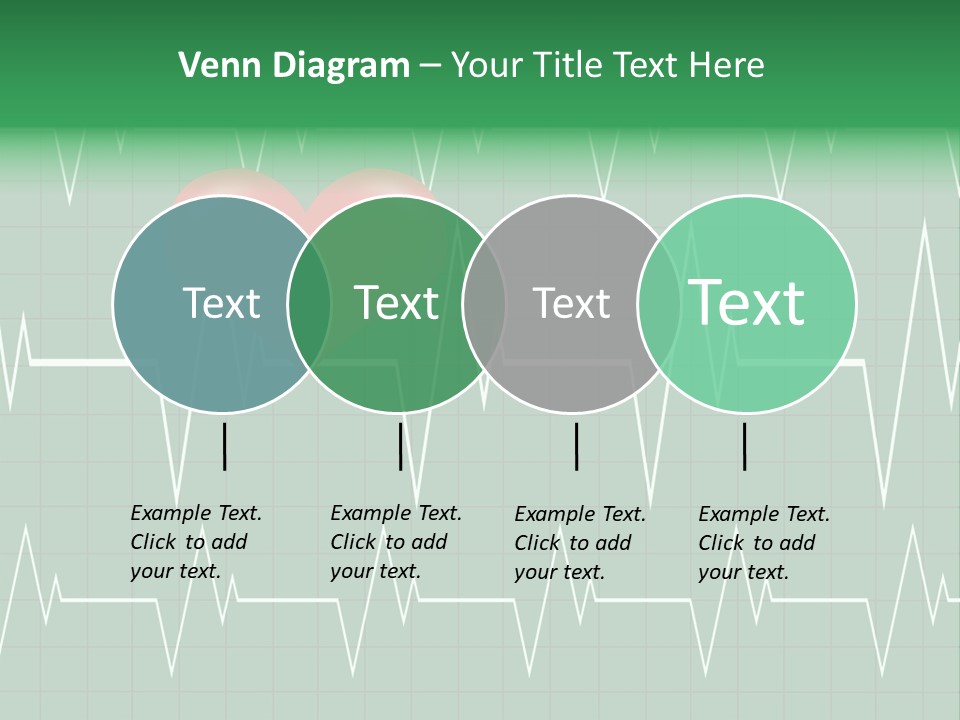 Venn Diagram – Your Title Text Here

Text

Text

Text

Text

Example Text. Click to add your text.

Example Text. Click to add your text.

Example Text. Click to add your text.

Example Text. Click to add your text.